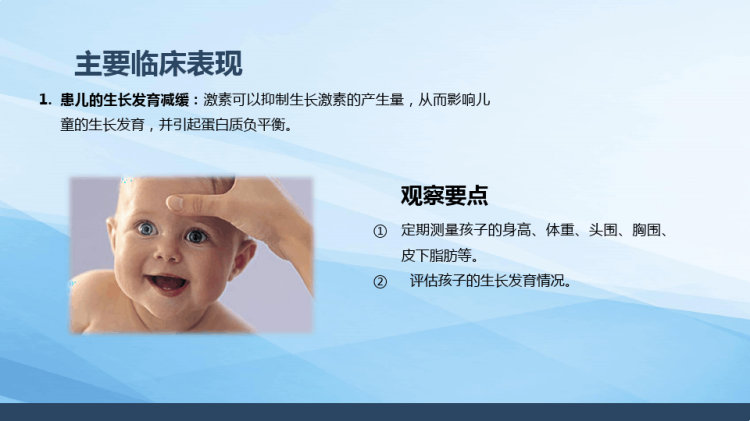 主要临床表现

1. 患儿的生长发育减缓：激素可以抑制生长激素的产生量，从而影响儿童的生长发育，并引起蛋白质负平衡。

观察要点

① 定期测量孩子的身高、体重、头围、胸围、皮下脂肪等。

② 评估孩子的生长发育情况。